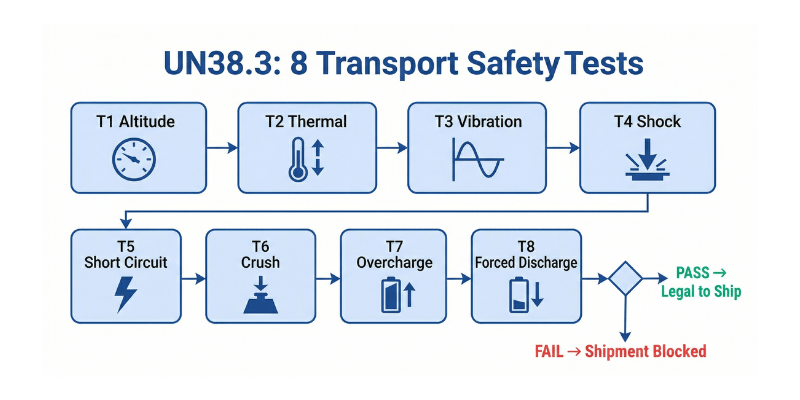 UN38.3: 8 Transport Safety Tests

T1 Altitude

T2 Thermal

T3 Vibration

T4 Shock

T5 Short Circuit

T6 Crush

T7 Overcharge

T8 Forced Discharge

PASS → Legal to Ship

FAIL → Shipment Blocked